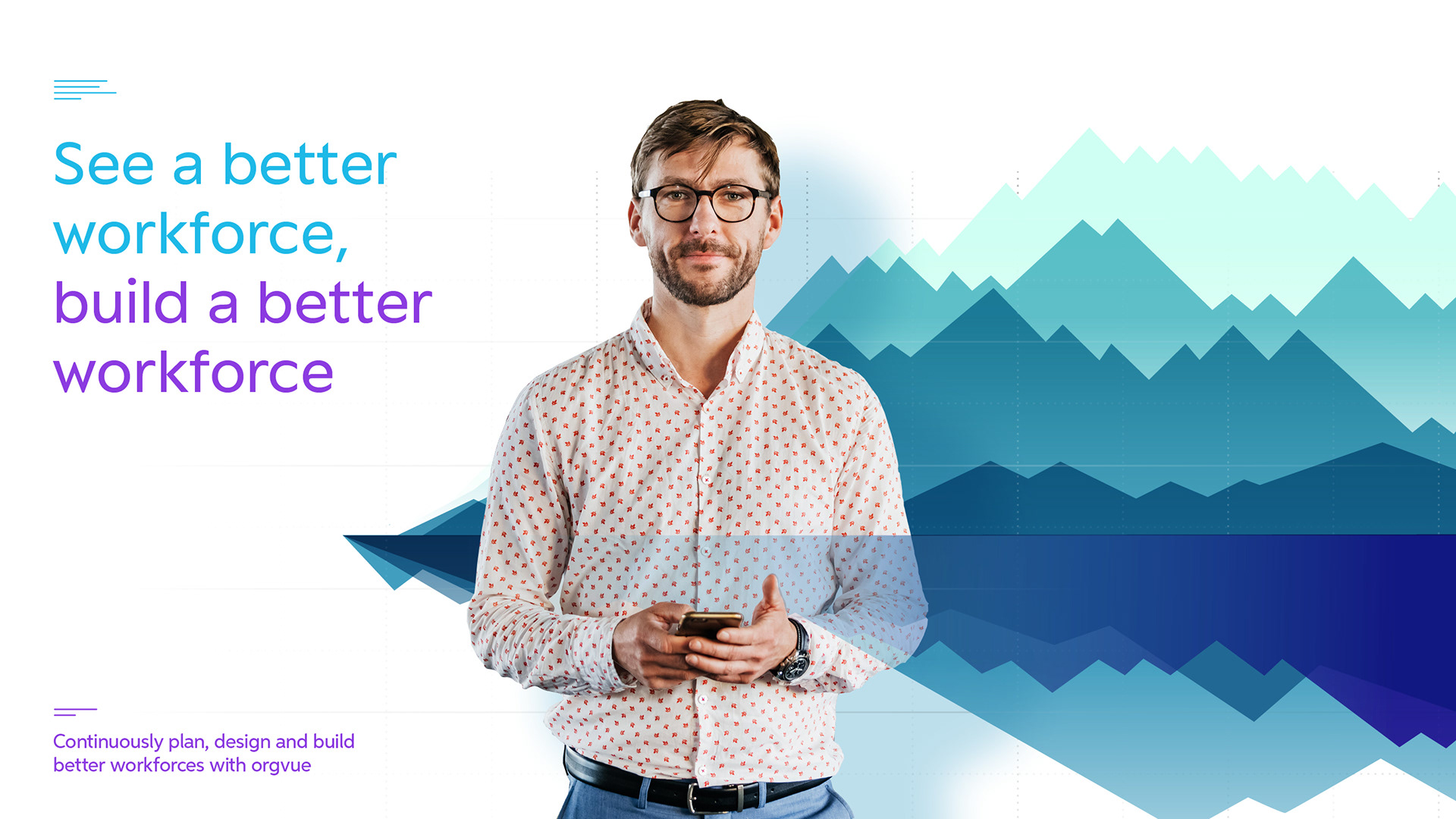 See a better workforce, build a better workforce

Continuously plan, design and build better workforces with orgvue